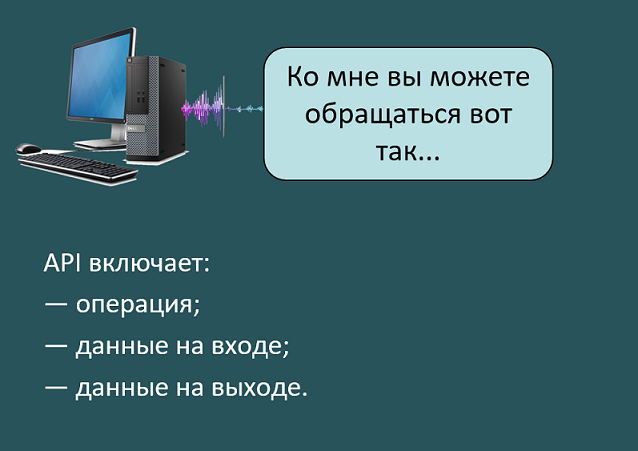 Ко мне вы можете обращаться вот так...

API включает:
— операция;
— данные на входе;
— данные на выходе.